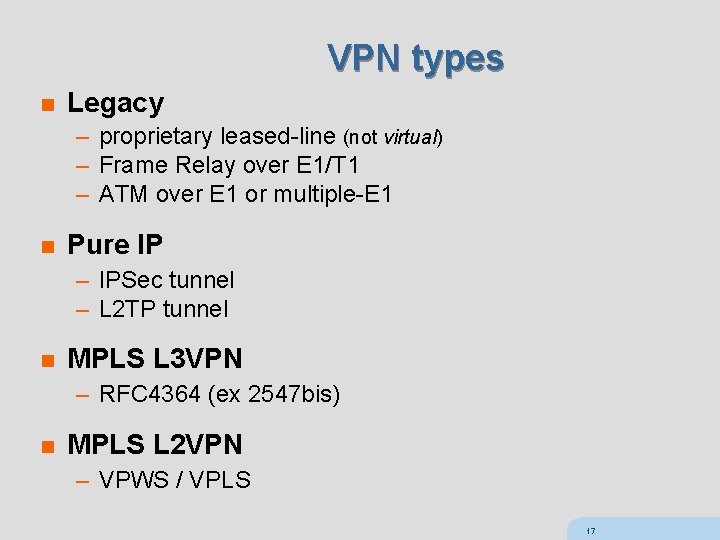 VPN types

Legacy
– proprietary leased-line (not virtual)
– Frame Relay over E1/T1
– ATM over E1 or multiple-E1

Pure IP
– IPSec tunnel
– L2TP tunnel

MPLS L3VPN
– RFC4364 (ex 2547bis)

MPLS L2VPN
– VPWS / VPLS

17